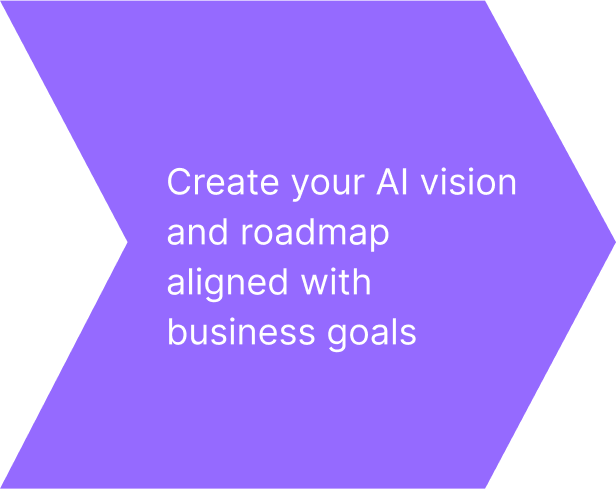 Create your AI vision and roadmap aligned with business goals